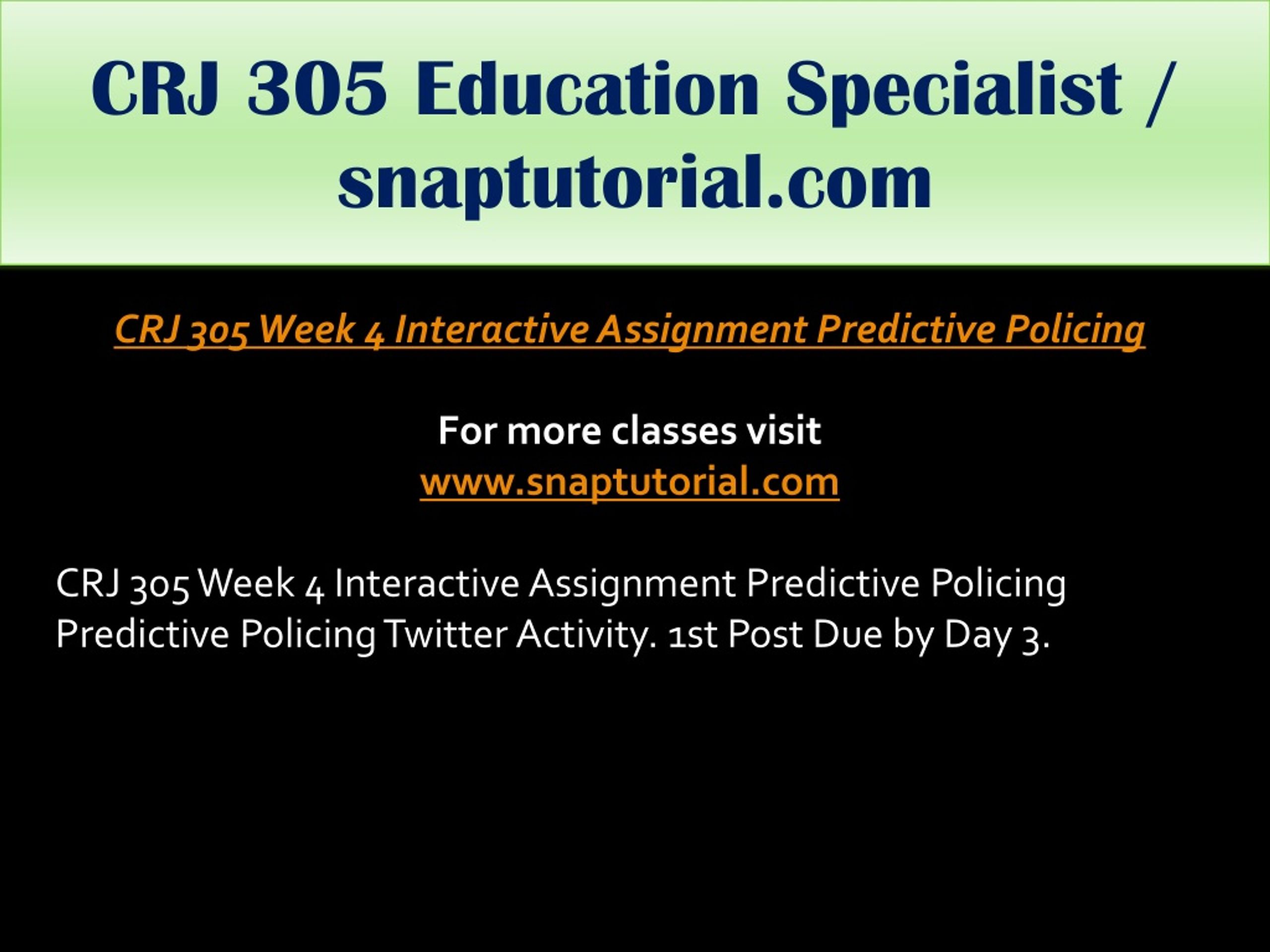 CRJ 305 Education Specialist / snaptutorial.com

CRJ 305 Week 4 Interactive Assignment Predictive Policing

For more classes visit
www.snaptutorial.com

CRJ 305 Week 4 Interactive Assignment Predictive Policing
Predictive Policing Twitter Activity. 1st Post Due by Day 3.